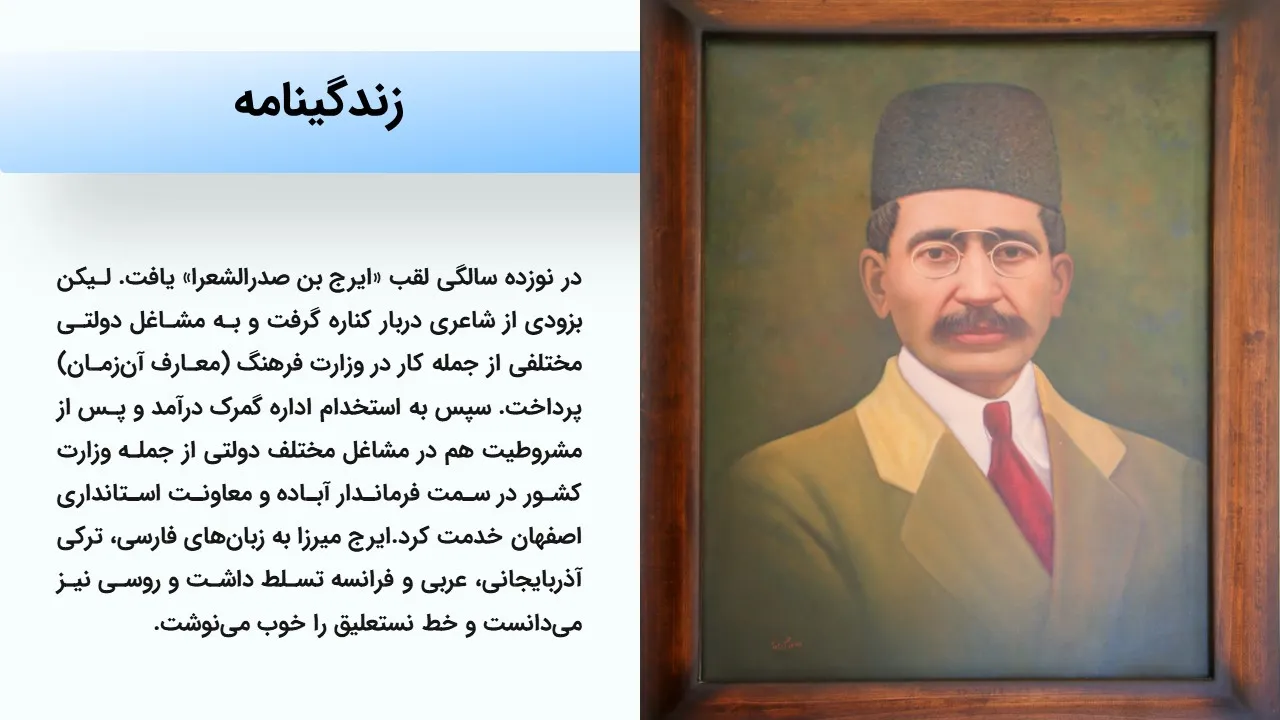 زندگینامه

در نوزده سالگی لقب «ایرج بن صدرالشعرا» یافت. لیکن بزودی از شاعری دربار کناره گرفت و به مشاغل دولتی مختلفی از جمله کار در وزارت فرهنگ (معارف آن‌زمان) پرداخت. سپس به استخدام اداره گمرک درآمد و پس از مشروطیت هم در مشاغل مختلف دولتی از جمله وزارت کشور در سمت فرماندار آباده و معاونت استانداری اصفهان خدمت کرد.ایرج میرزا به زبان‌های فارسی، ترکی آذربایجانی، عربی و فرانسه تسلط داشت و روسی نیز می‌دانست و خط نستعلیق را خوب می‌نوشت.